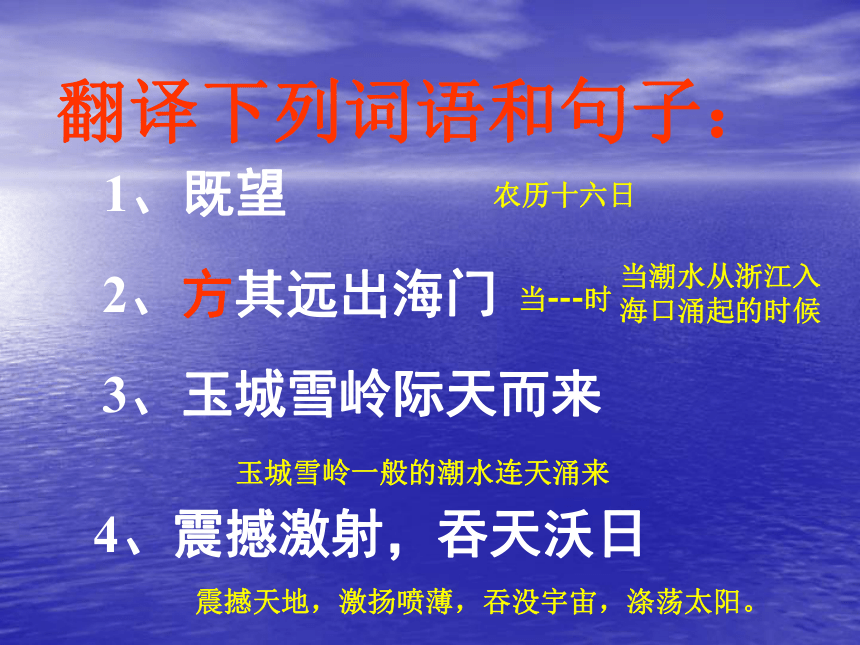 翻译下列词语和句子：

1、既望

农历十六日

2、方其远出海门

当---时

当潮水从浙江入海口涌起的时候

3、玉城雪岭际天而来

玉城雪岭一般的潮水连天涌来

4、震撼激射，吞天沃日

震撼天地，激扬喷薄，吞没宇宙，涤荡太阳。